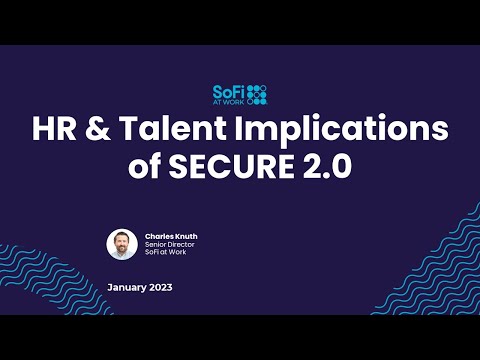 SoFi AT WORK

HR & Talent Implications of SECURE 2.0

Charles Knuth
Senior Director
SoFi at Work

January 2023